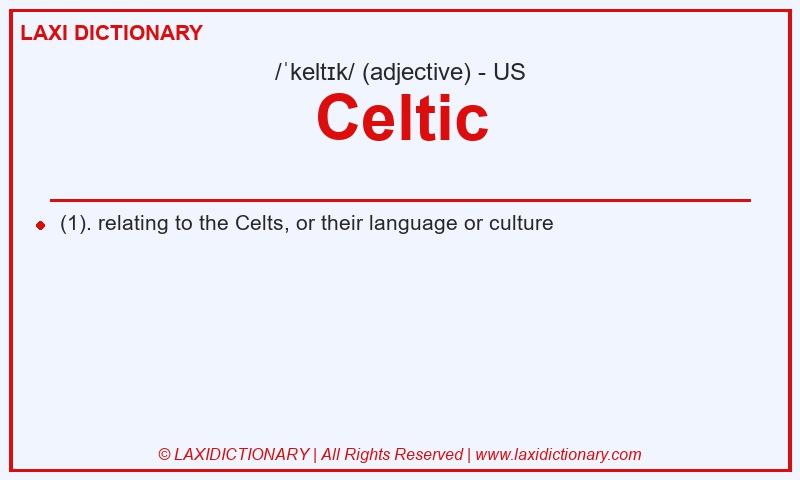 LAXI DICTIONARY

/ˈkeltɪk/ (adjective) - US

Celtic

(1). relating to the Celts, or their language or culture

© LAXIDICTIONARY | All Rights Reserved | www.laxidictionary.com